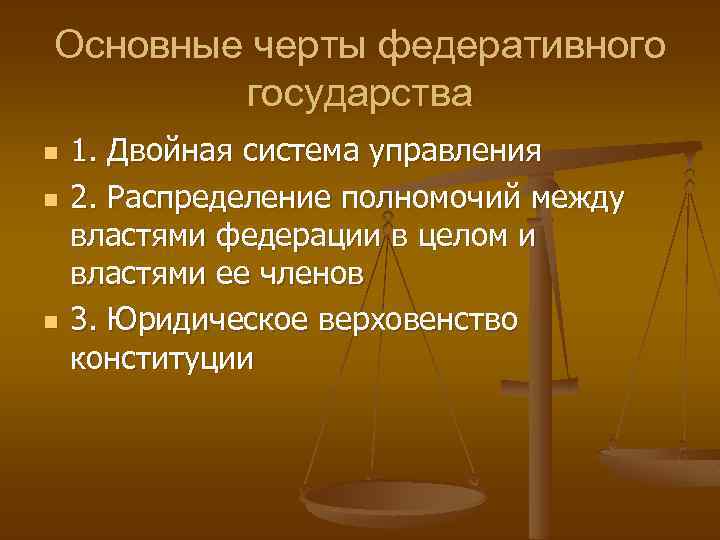 Основные черты федеративного государства

1. Двойная система управления

2. Распределение полномочий между властями федерации в целом и властями ее членов

3. Юридическое верховенство конституции